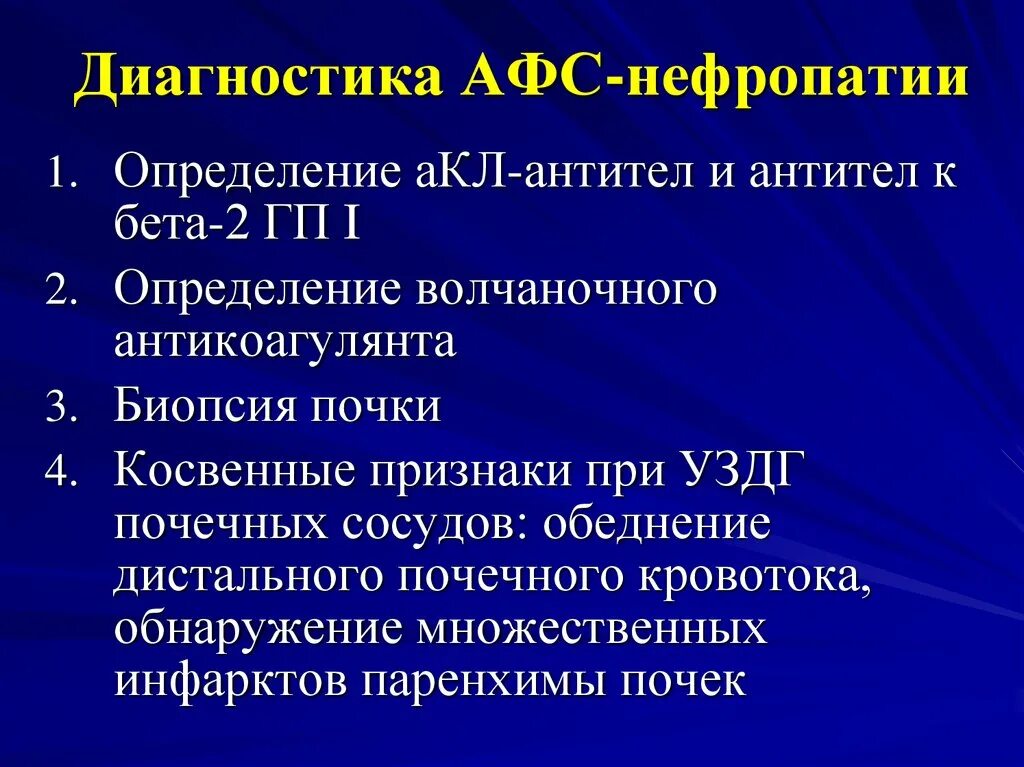 Диагностика АФС-нефропатии

1. Определение аКЛ-антител и антител к бета-2 ГП I
2. Определение волчаночного антикоагулянта
3. Биопсия почки
4. Косвенные признаки при УЗДГ почечных сосудов: обеднение дистального почечного кровотока, обнаружение множественных инфарктов паренхимы почек